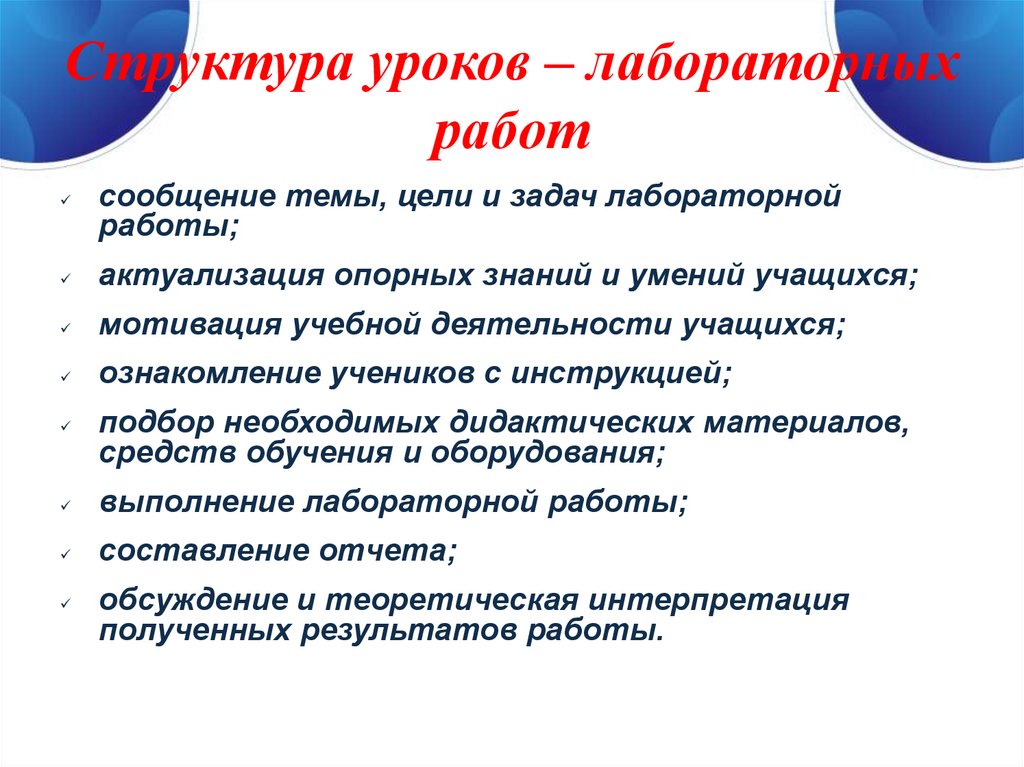 Структура уроков – лабораторных работ

✓ сообщение темы, цели и задач лабораторной работы;
✓ актуализация опорных знаний и умений учащихся;
✓ мотивация учебной деятельности учащихся;
✓ ознакомление учеников с инструкцией;
✓ подбор необходимых дидактических материалов, средств обучения и оборудования;
✓ выполнение лабораторной работы;
✓ составление отчета;
✓ обсуждение и теоретическая интерпретация полученных результатов работы.